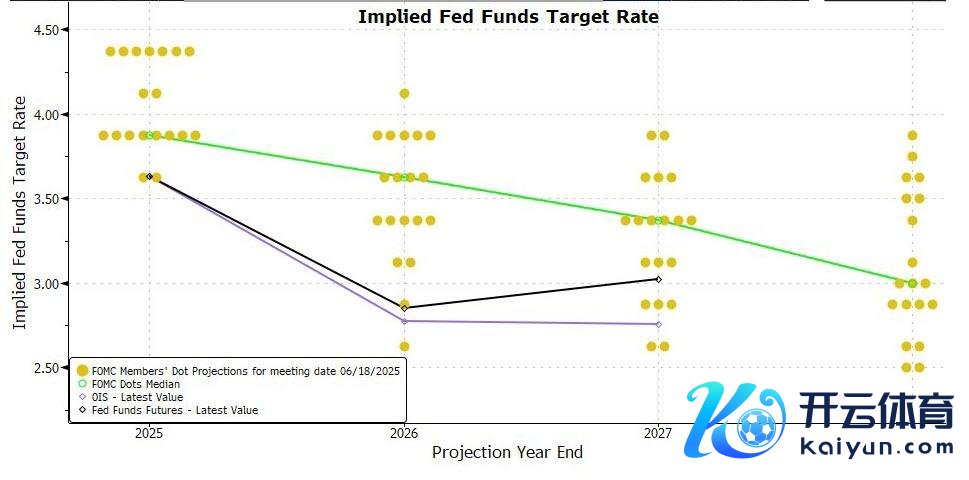 Implied Fed Funds Target Rate

Implied Fed Funds Target Rate

4.50
4.00
3.50
3.00
2.50

FOMC Members' Dot Projections for meeting date 06/18/2025
FOMC Dots Median
OIS - Latest Value
Fed Funds Futures - Latest Value

2025
2026
2027

Projection Year End

开云体育
kaiyun.com